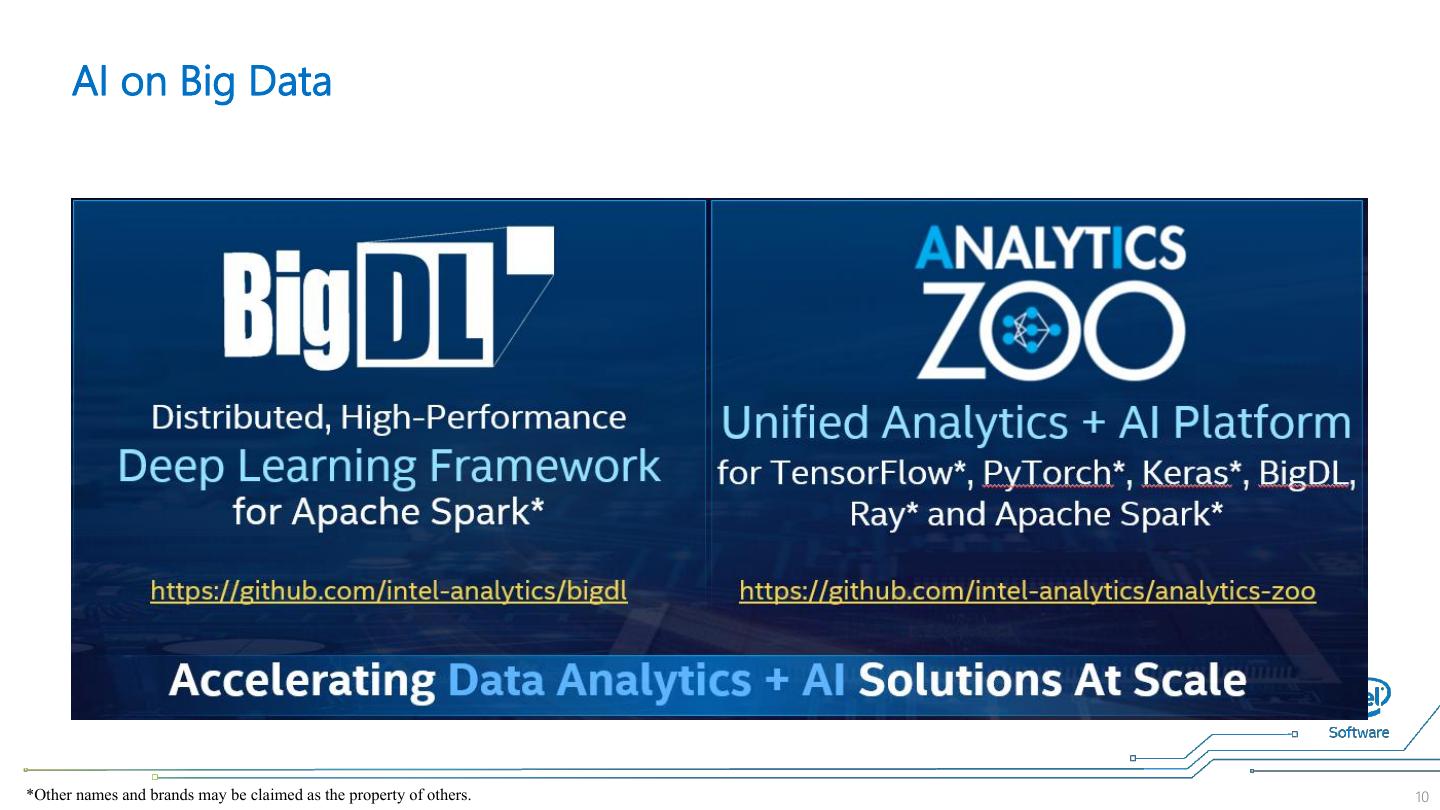 AI on Big Data

BigDL

Distributed, High-Performance
Deep Learning Framework
for Apache Spark*

https://github.com/intel-analytics/bigdl

ANALYTICS ZOO

Unified Analytics + AI Platform
for TensorFlow*, PyTorch*, Keras*, BigDL, Ray* and Apache Spark*

https://github.com/intel-analytics/analytics-zoo

Accelerating Data Analytics + AI Solutions At Scale

Software

*Other names and brands may be claimed as the property of others.

10